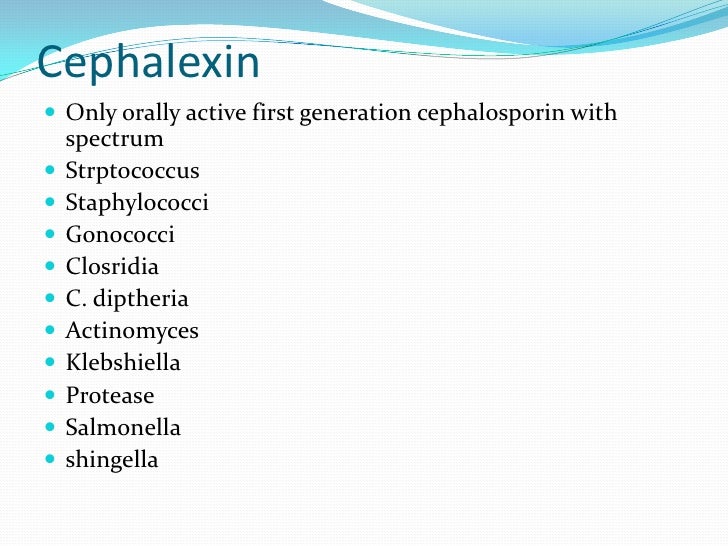 Cephalexin

- Only orally active first generation cephalosporin with spectrum
- Strptococcus
- Staphylococci
- Gonococci
- Closridia
- C. diptheria
- Actinomyces
- Klebshiella
- Protease
- Salmonella
- shingella